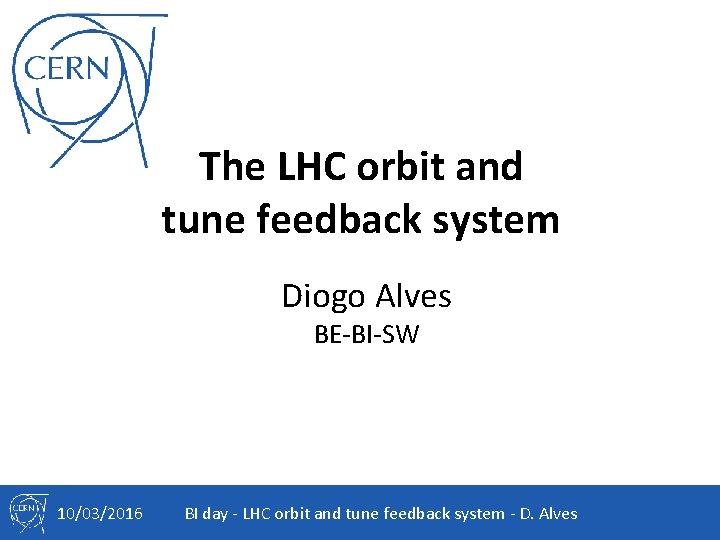 CERN

The LHC orbit and tune feedback system

Diogo Alves
BE-BI-SW

CERN 10/03/2016 BI day - LHC orbit and tune feedback system - D. Alves